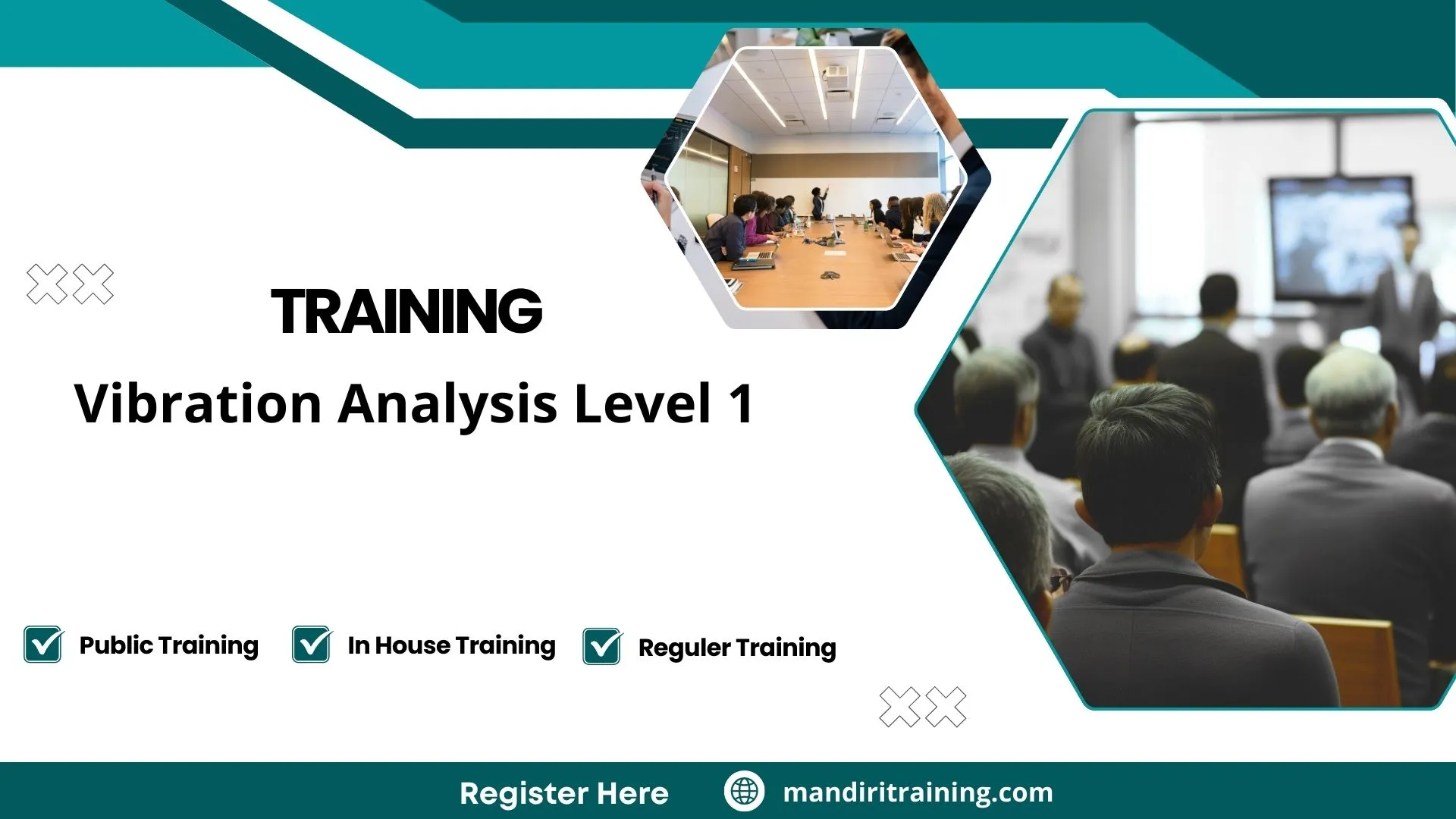 TRAINING

Vibration Analysis Level 1

Public Training
In House Training
Reguler Training

Register Here
mandiritraining.com